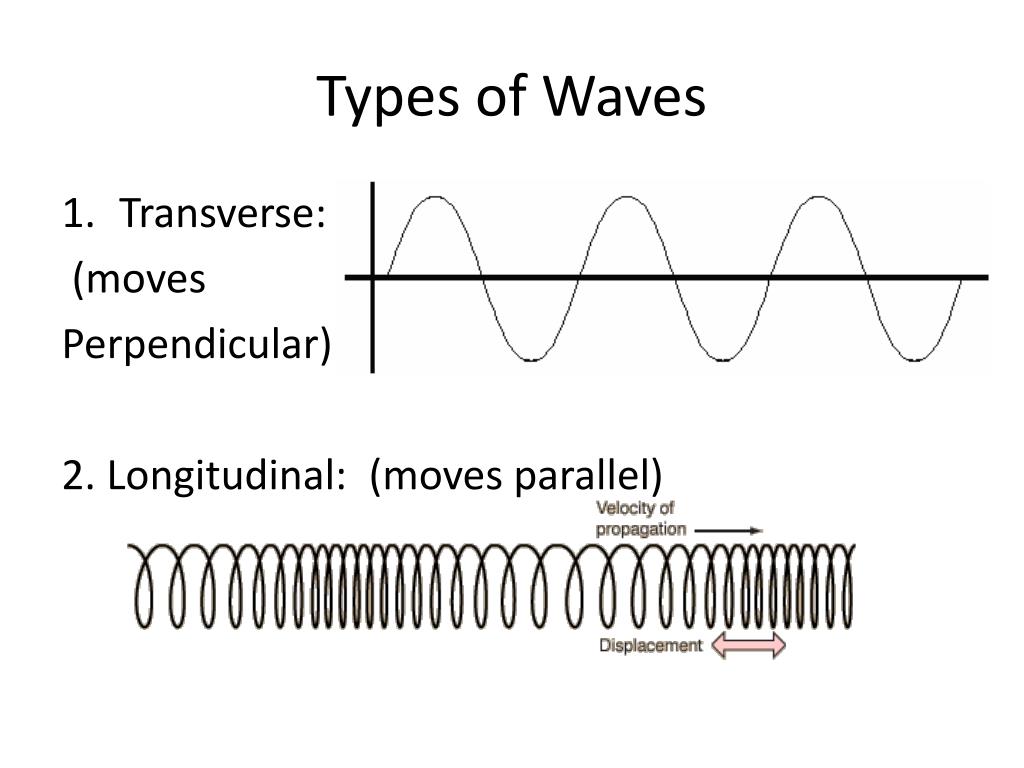 Types of Waves

1. Transverse: (moves Perpendicular)

2. Longitudinal: (moves parallel)

Velocity of propagation

Displacement